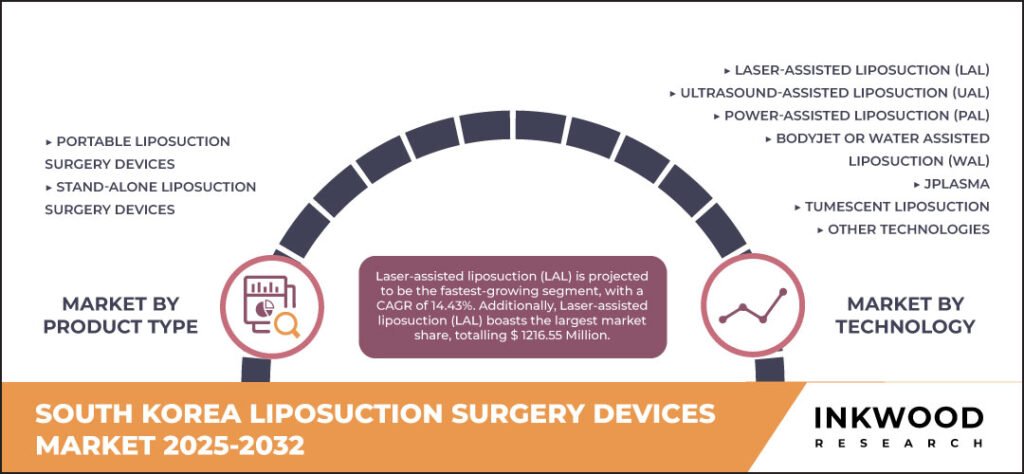 ▸ PORTABLE LIPOSUCTION SURGERY DEVICES
▸ STAND-ALONE LIPOSUCTION SURGERY DEVICES

MARKET BY PRODUCT TYPE

Laser-assisted liposuction (LAL) is projected to be the fastest-growing segment, with a CAGR of 14.43%. Additionally, Laser-assisted liposuction (LAL) boasts the largest market share, totalling $ 1216.55 Million.

▸ LASER-ASSISTED LIPOSUCTION (LAL)
▸ ULTRASOUND-ASSISTED LIPOSUCTION (UAL)
▸ POWER-ASSISTED LIPOSUCTION (PAL)
▸ BODYJET OR WATER ASSISTED LIPOSUCTION (WAL)
▸ JPLASMA
▸ TUMESCENT LIPOSUCTION
▸ OTHER TECHNOLOGIES

MARKET BY TECHNOLOGY

SOUTH KOREA LIPOSUCTION SURGERY DEVICES MARKET 2025-2032

INKWOOD RESEARCH